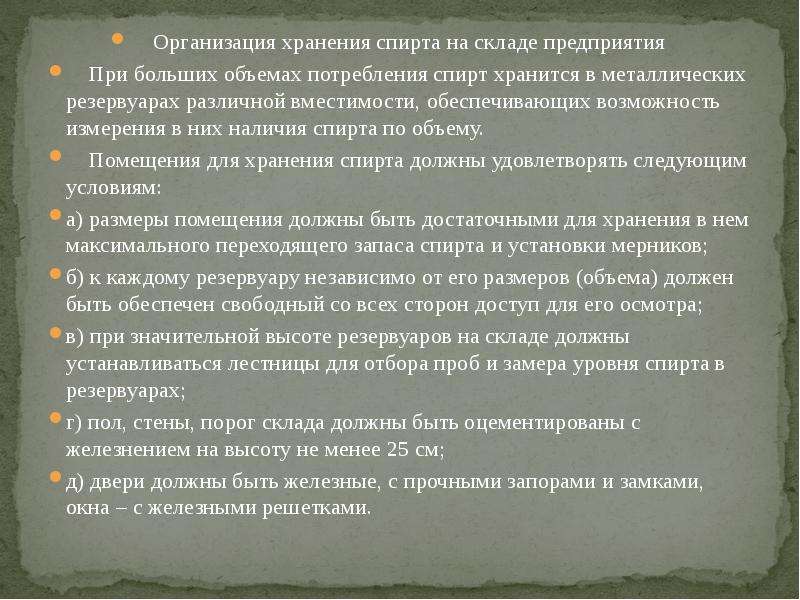 • Организация хранения спирта на складе предприятия

• При больших объемах потребления спирт хранится в металлических резервуарах различной вместимости, обеспечивающих возможность измерения в них наличия спирта по объему.

• Помещения для хранения спирта должны удовлетворять следующим условиям:

• а) размеры помещения должны быть достаточными для хранения в нем максимального переходящего запаса спирта и установки мерников;

• б) к каждому резервуару независимо от его размеров (объема) должен быть обеспечен свободный со всех сторон доступ для его осмотра;

• в) при значительной высоте резервуаров на складе должны устанавливаться лестницы для отбора проб и замера уровня спирта в резервуарах;

• г) пол, стены, порог склада должны быть оцементированы с железнением на высоту не менее 25 см;

• д) двери должны быть железные, с прочными запорами и замками, окна – с железными решетками.